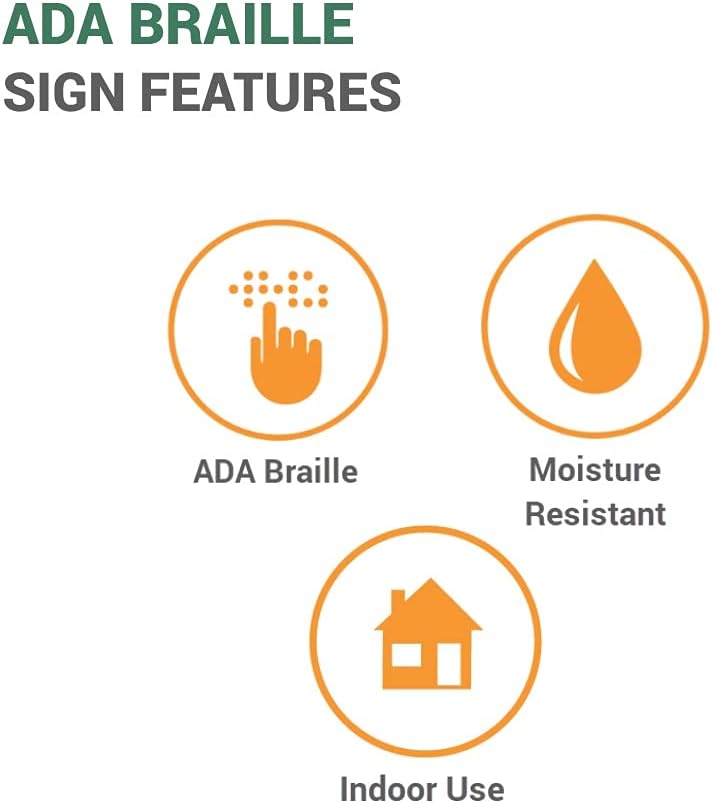 ADA BRAILLE
SIGN FEATURES

ADA Braille

Moisture Resistant

Indoor Use